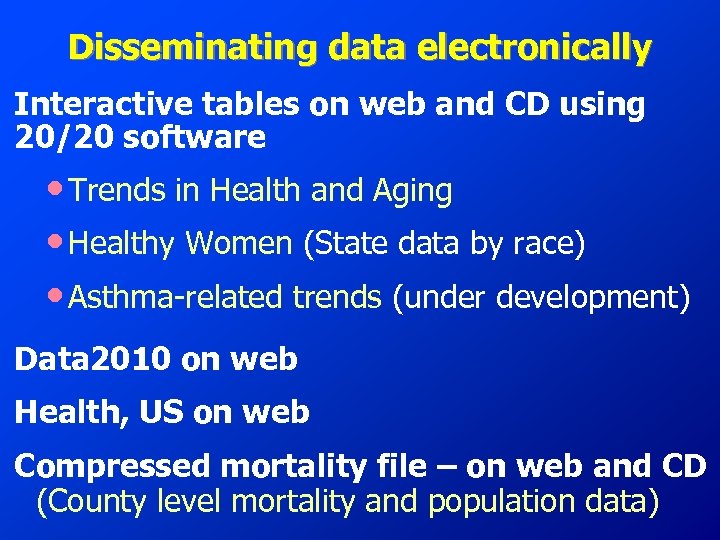 Disseminating data electronically

Interactive tables on web and CD using 20/20 software

• Trends in Health and Aging

• Healthy Women (State data by race)

• Asthma-related trends (under development)

Data2010 on web

Health, US on web

Compressed mortality file – on web and CD
(County level mortality and population data)